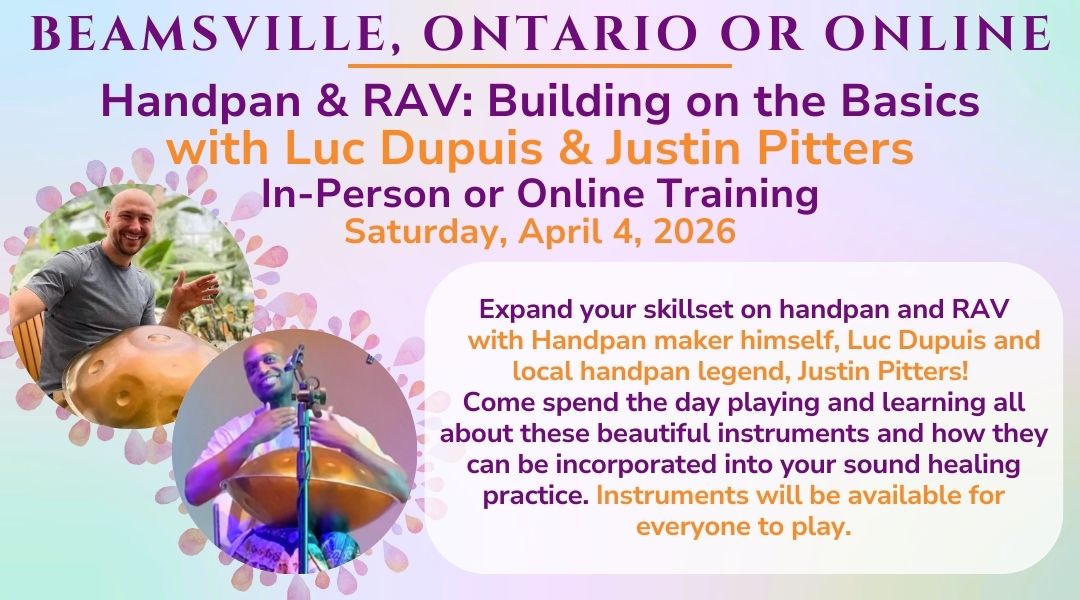 BEAMSVILLE, ONTARIO OR ONLINE

Handpan & RAV: Building on the Basics
with Luc Dupuis & Justin Pitters
In-Person or Online Training
Saturday, April 4, 2026

Expand your skillset on handpan and RAV with Handpan maker himself, Luc Dupuis and local handpan legend, Justin Pitters! Come spend the day playing and learning all about these beautiful instruments and how they can be incorporated into your sound healing practice. Instruments will be available for everyone to play.